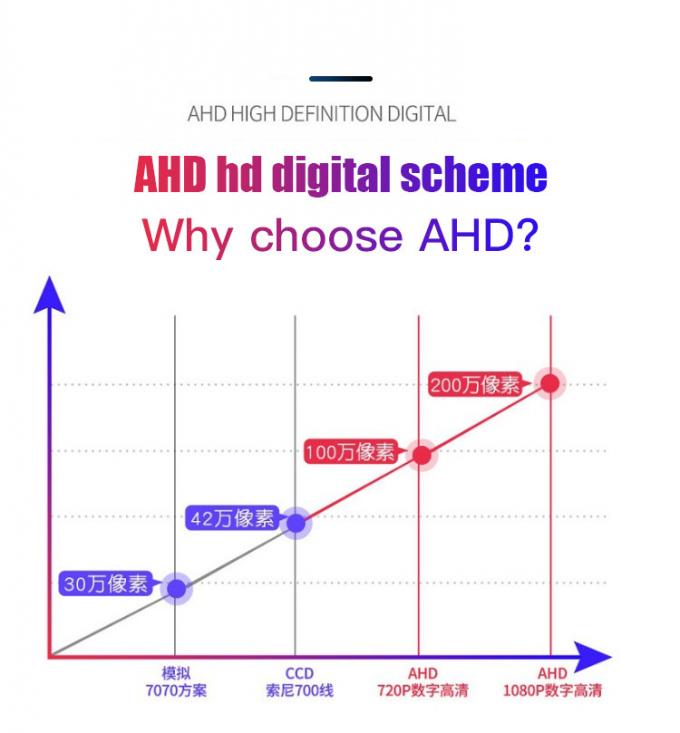 AHD HIGH DEFINITION DIGITAL

AHD hd digital scheme

Why choose AHD?

200万像素

100万像素

42万像素

30万像素

模拟
7070方案

CCD
索尼700线

AHD
720P数字高清

AHD
1080P数字高清